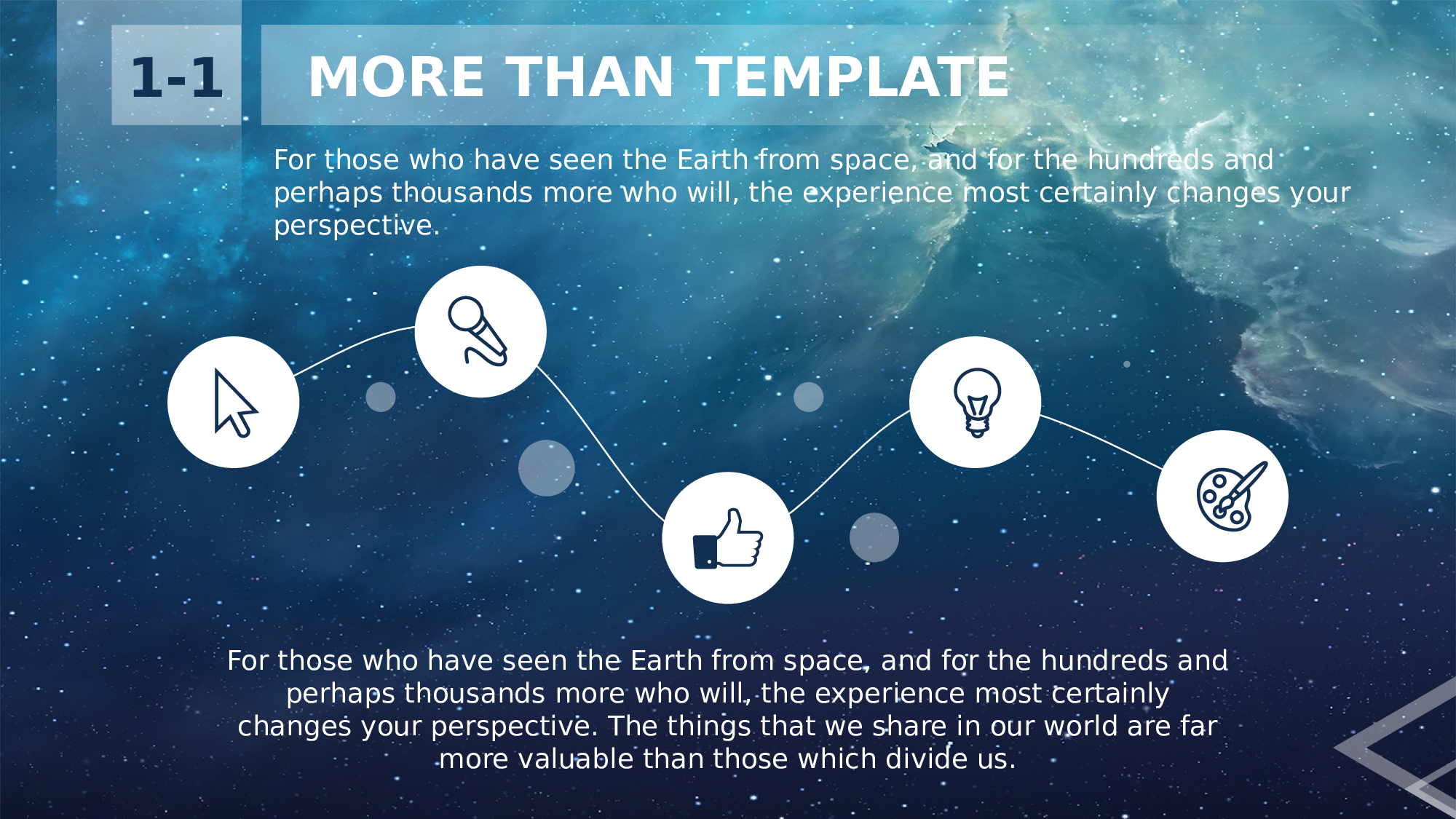 1-1

MORE THAN TEMPLATE

For those who have seen the Earth from space, and for the hundreds and perhaps thousands more who will, the experience most certainly changes your perspective.

For those who have seen the Earth from space, and for the hundreds and perhaps thousands more who will, the experience most certainly changes your perspective. The things that we share in our world are far more valuable than those which divide us.